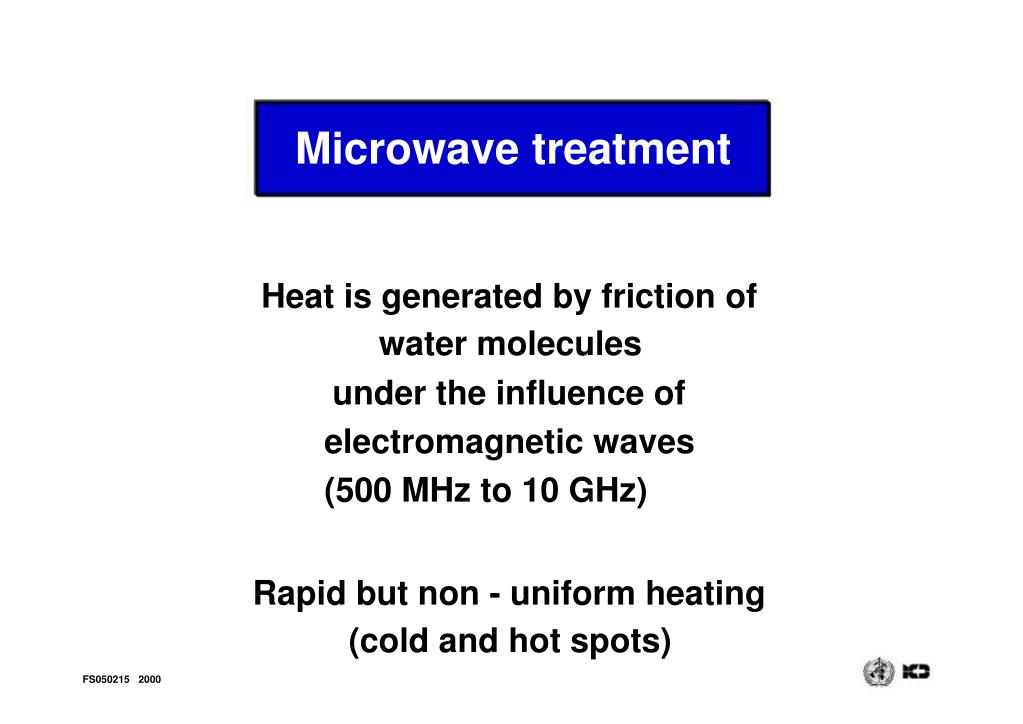 Microwave treatment

Heat is generated by friction of water molecules under the influence of electromagnetic waves (500 MHz to 10 GHz)

Rapid but non - uniform heating (cold and hot spots)

FS050215 2000